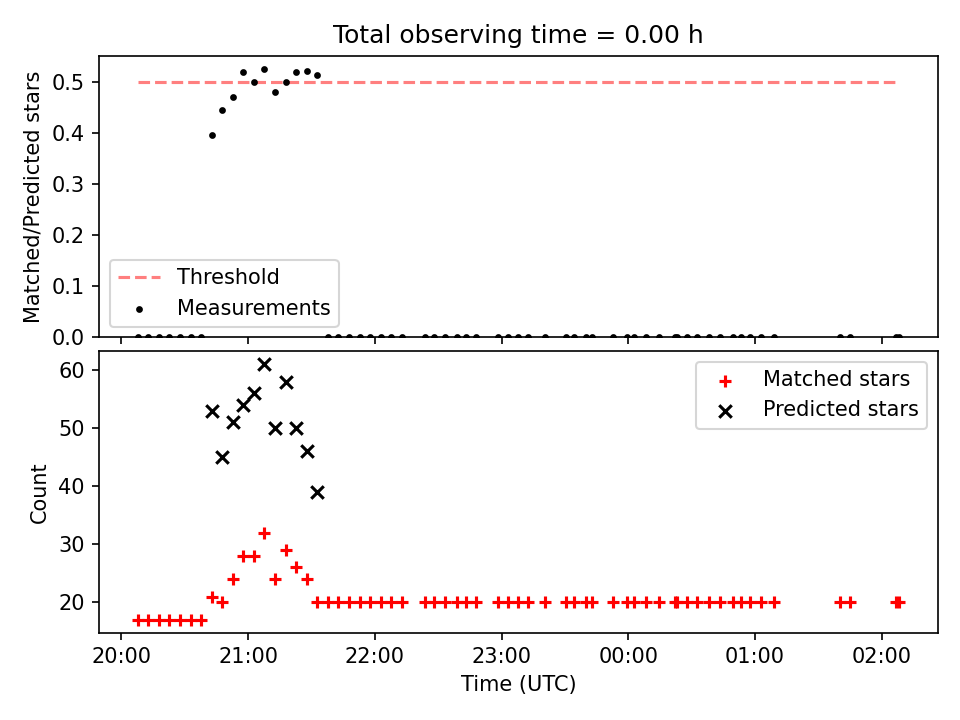 Total observing time = 0.00 h

Matched/Predicted stars

0.5
0.4
0.3
0.2
0.1
0.0

Threshold
Measurements

Count

60
50
40
30
20

Matched stars
Predicted stars

20:00
21:00
22:00
23:00
00:00
01:00
02:00

Time (UTC)